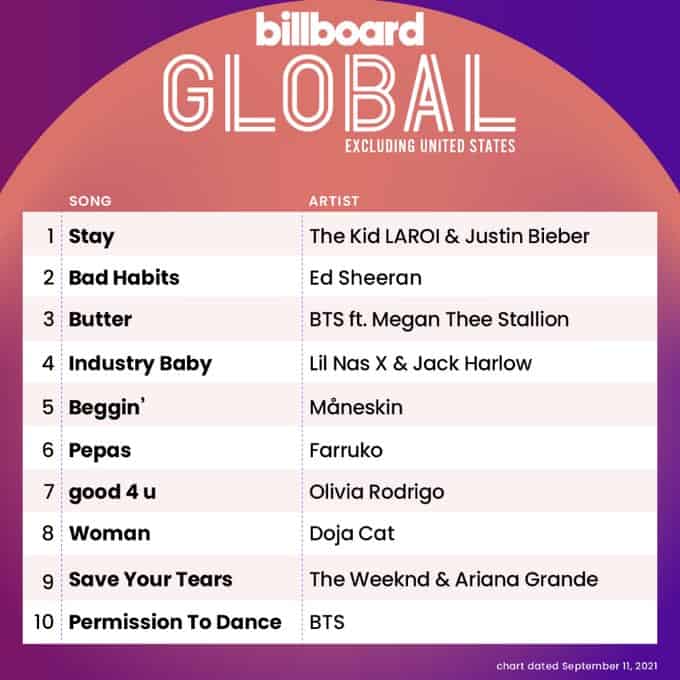 billboard
GLOBAL
EXCLUDING UNITED STATES

| | SONG | ARTIST |
|---|---|---|
| 1 | Stay | The Kid LAROI & Justin Bieber |
| 2 | Bad Habits | Ed Sheeran |
| 3 | Butter | BTS ft. Megan Thee Stallion |
| 4 | Industry Baby | Lil Nas X & Jack Harlow |
| 5 | Beggin' | Måneskin |
| 6 | Pepas | Farruko |
| 7 | good 4 u | Olivia Rodrigo |
| 8 | Woman | Doja Cat |
| 9 | Save Your Tears | The Weeknd & Ariana Grande |
| 10 | Permission To Dance | BTS |

chart dated September 11, 2021